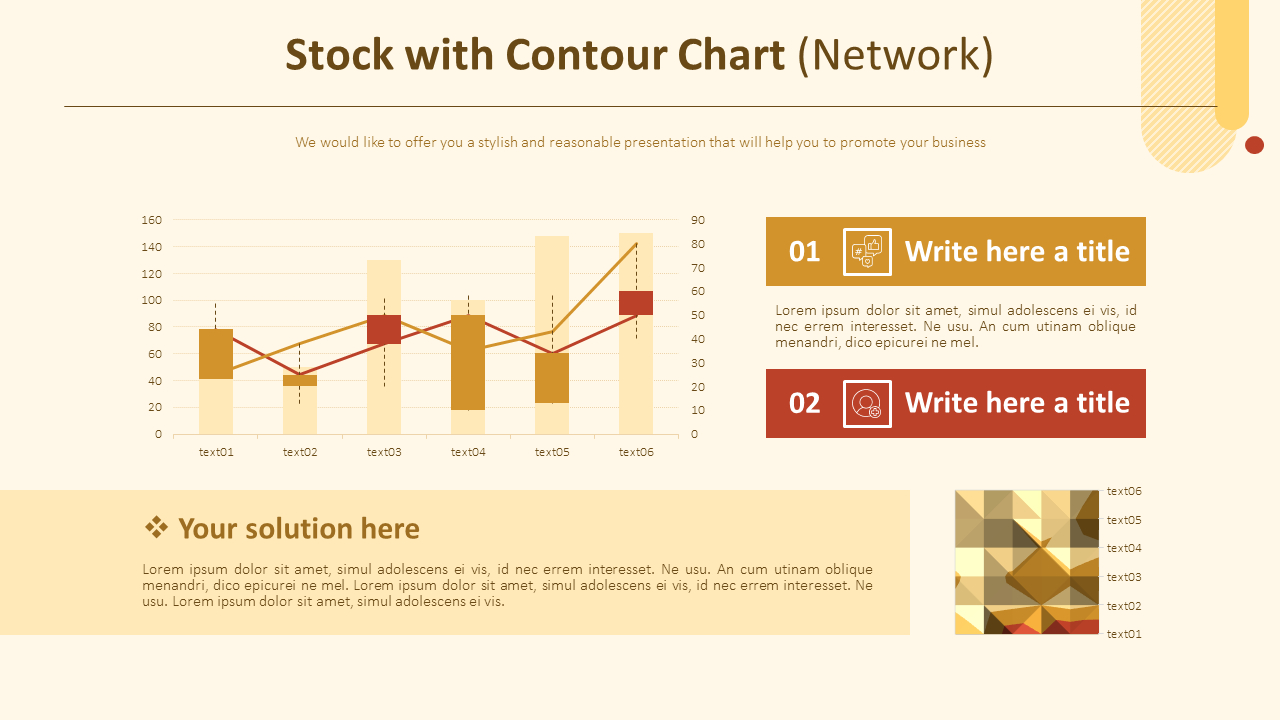 Stock with Contour Chart (Network)

We would like to offer you a stylish and reasonable presentation that will help you to promote your business

160
140
120
100
80
60
40
20
0

90
80
70
60
50
40
30
20
10
0

text01 text02 text03 text04 text05 text06

01 Write here a title

Lorem ipsum dolor sit amet, simul adolescens ei vis, id nec errem interesset. Ne usu. An cum utinam oblique menandri, dico epicurei ne mel.

02 Write here a title

❖ Your solution here

Lorem ipsum dolor sit amet, simul adolescens ei vis, id nec errem interesset. Ne usu. An cum utinam oblique menandri, dico epicurei ne mel. Lorem ipsum dolor sit amet, simul adolescens ei vis, id nec errem interesset. Ne usu. Lorem ipsum dolor sit amet, simul adolescens ei vis.

text06
text05
text04
text03
text02
text01